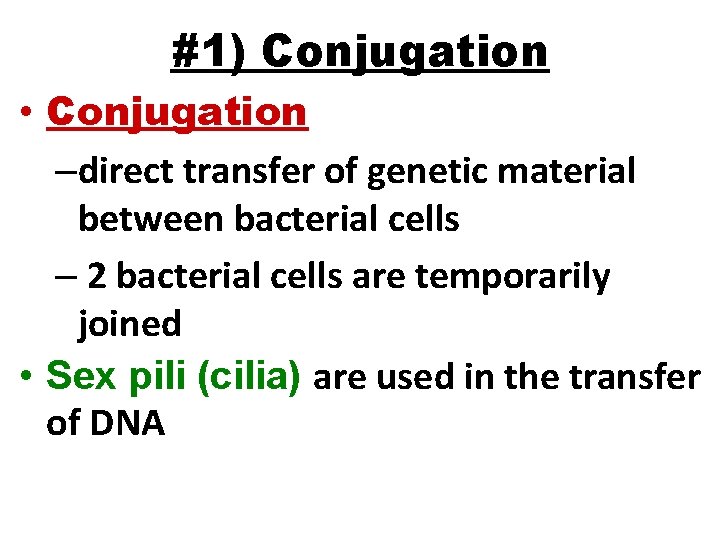 #1) Conjugation

• Conjugation
–direct transfer of genetic material between bacterial cells
– 2 bacterial cells are temporarily joined

• Sex pili (cilia) are used in the transfer of DNA